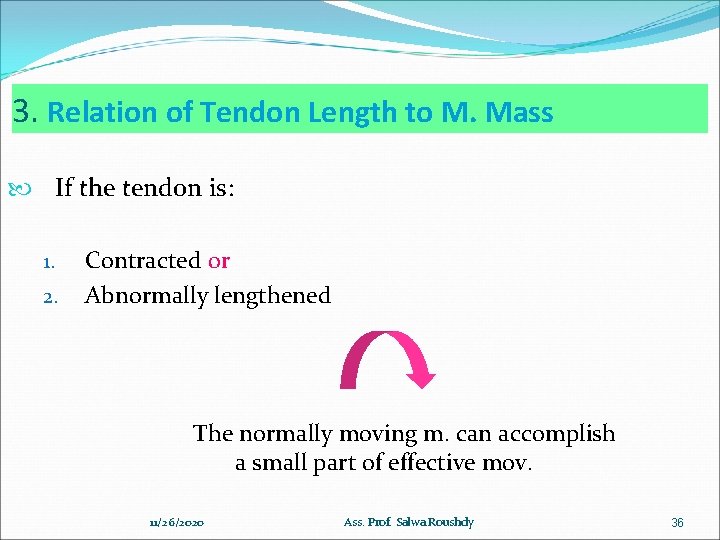 3. Relation of Tendon Length to M. Mass

If the tendon is:

1. Contracted or
2. Abnormally lengthened

The normally moving m. can accomplish a small part of effective mov.

11/26/2020 Ass. Prof. Salwa Roushdy 36